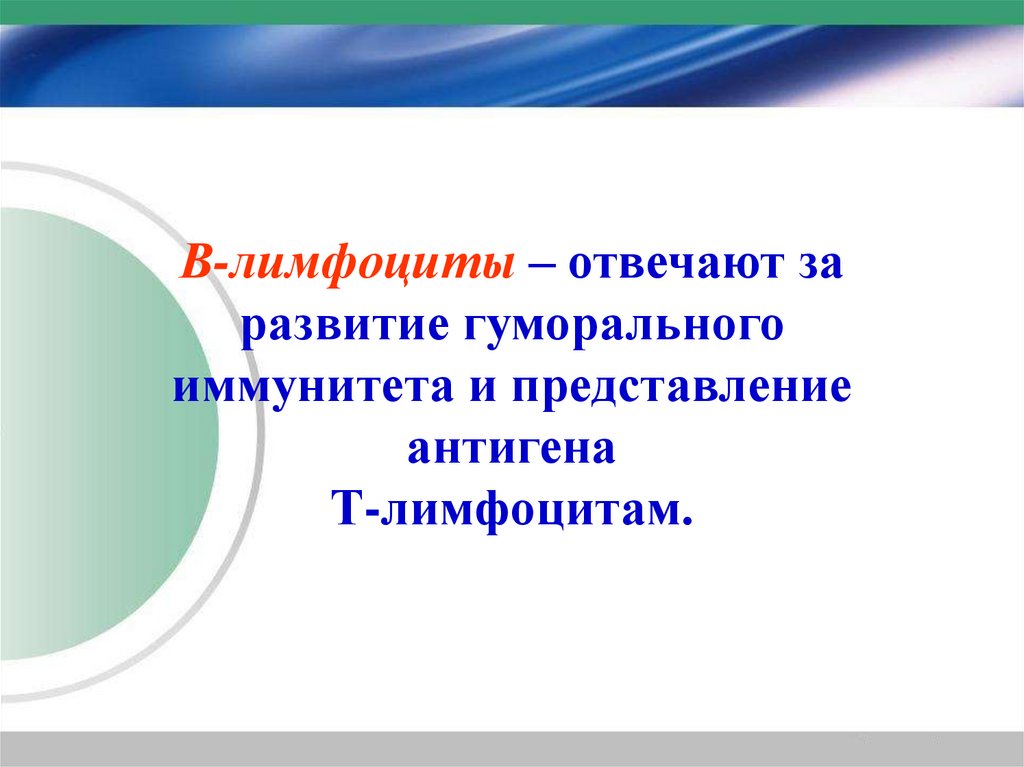 В-лимфоциты – отвечают за развитие гуморального иммунитета и представление антигена Т-лимфоцитам.